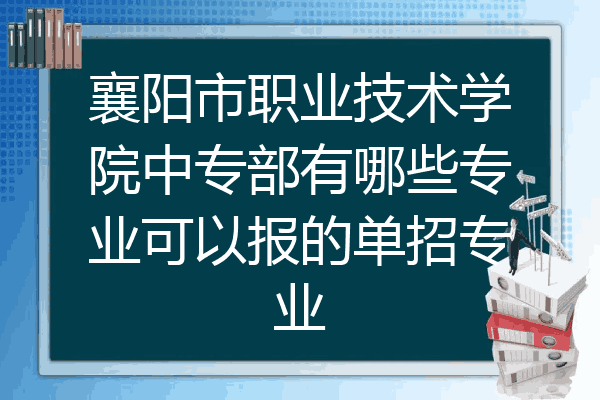 襄阳市职业技术学院中专部有哪些专业可以报的单招专业